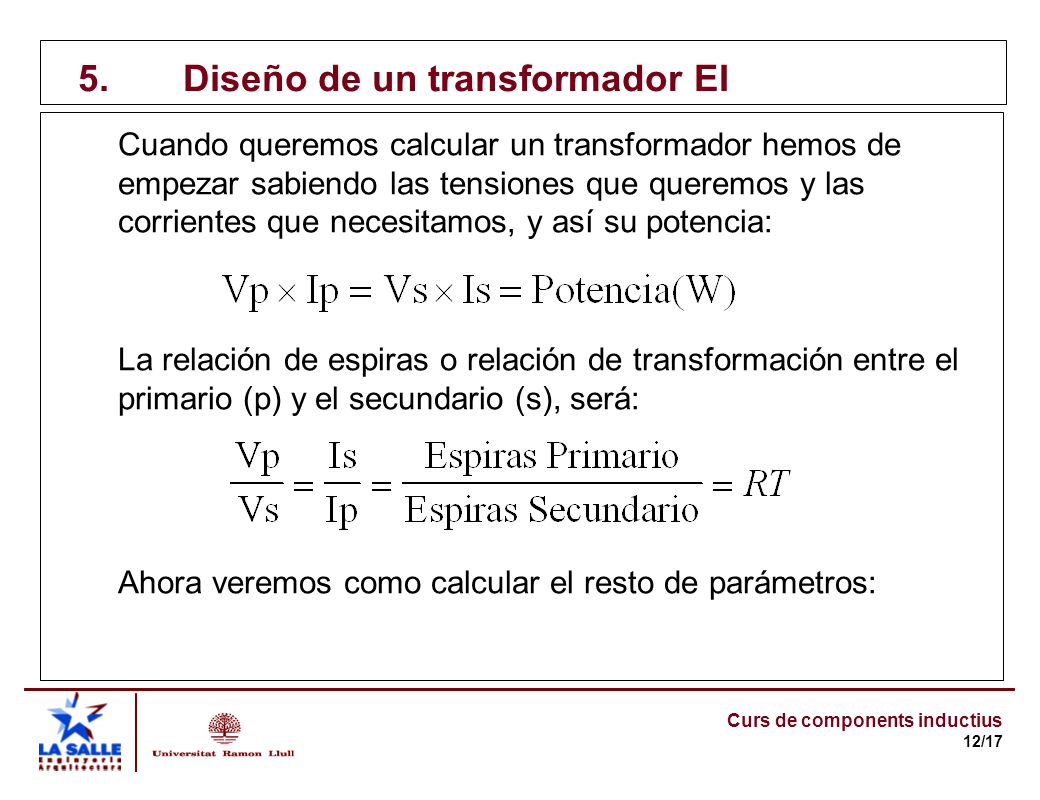 5. Diseño de un transformador EI

Cuando queremos calcular un transformador hemos de empezar sabiendo las tensiones que queremos y las corrientes que necesitamos, y así su potencia:

$\mathrm{Vp} \times \mathrm{Ip} = \mathrm{Vs} \times \mathrm{Is} = \mathrm{Potencia(W)}$

La relación de espiras o relación de transformación entre el primario (p) y el secundario (s), será:

$\frac{\mathrm{Vp}}{\mathrm{Vs}} = \frac{\mathrm{Is}}{\mathrm{Ip}} = \frac{\mathrm{Espiras\ Primario}}{\mathrm{Espiras\ Secundario}} = RT$

Ahora veremos como calcular el resto de parámetros:

LA SALLE
Enginyeria
Arquitectura

Universitat Ramon Llull

Curs de components inductius
12/17